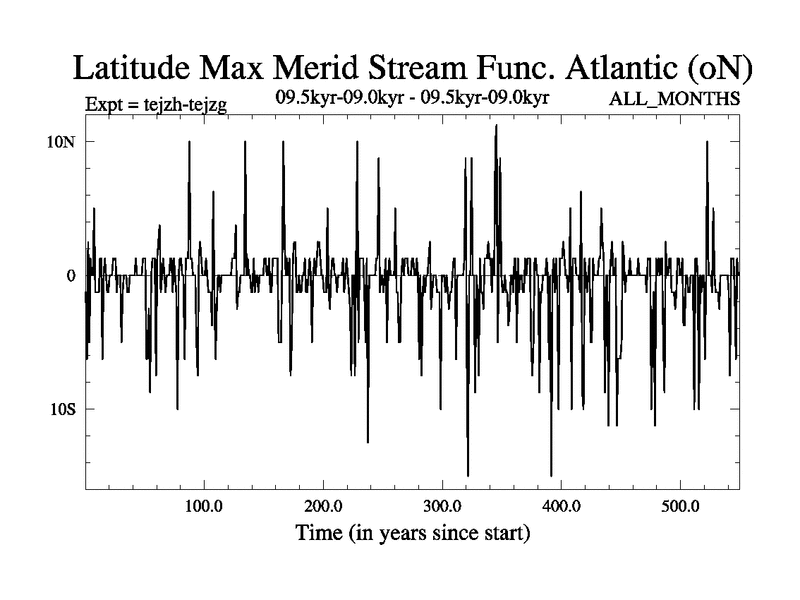 Latitude Max Merid Stream Func. Atlantic (oN)

Expt = tejzh-tejzg

09.5kyr-09.0kyr - 09.5kyr-09.0kyr

ALL_MONTHS

10N

0

10S

100.0

200.0

300.0

400.0

500.0

Time (in years since start)